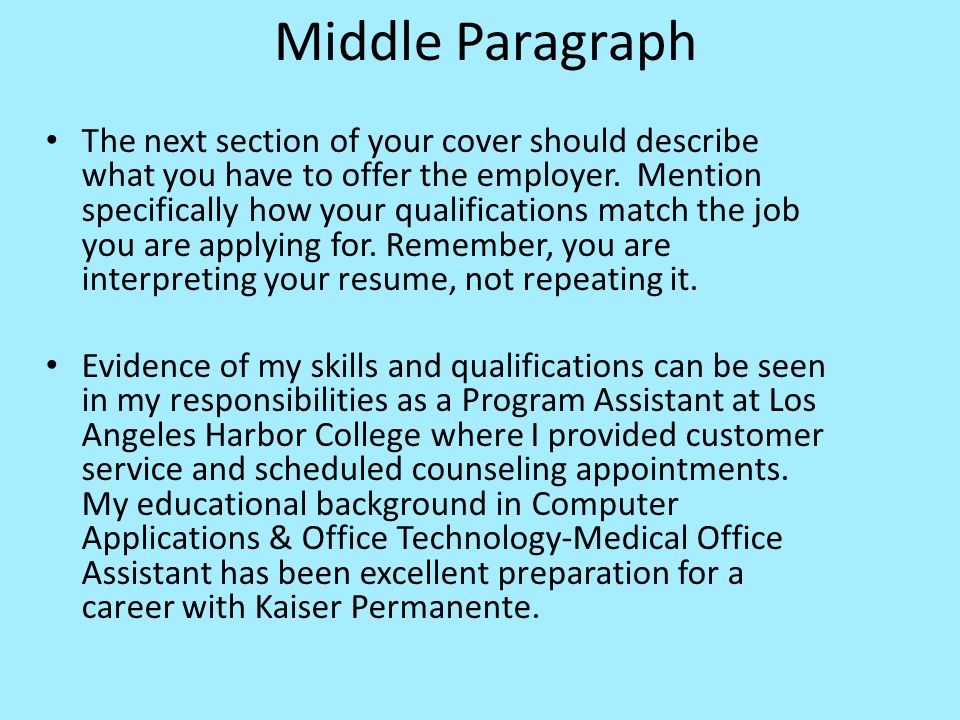 Middle Paragraph

• The next section of your cover should describe what you have to offer the employer. Mention specifically how your qualifications match the job you are applying for. Remember, you are interpreting your resume, not repeating it.

• Evidence of my skills and qualifications can be seen in my responsibilities as a Program Assistant at Los Angeles Harbor College where I provided customer service and scheduled counseling appointments. My educational background in Computer Applications & Office Technology-Medical Office Assistant has been excellent preparation for a career with Kaiser Permanente.